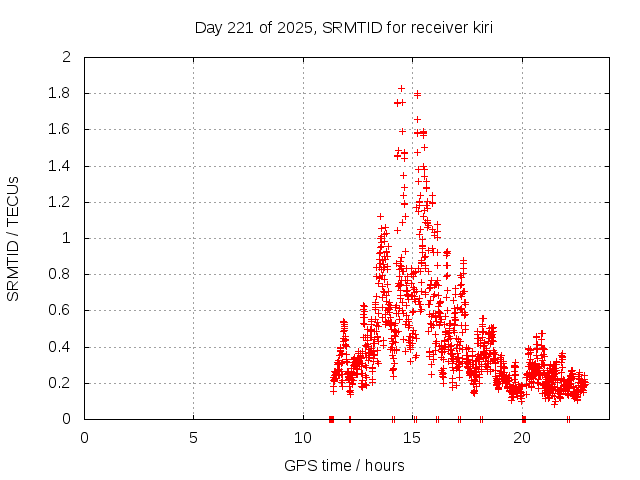 Day 221 of 2025, SRMTID for receiver kiri

SRMTID / TECUs

2
1.8
1.6
1.4
1.2
1
0.8
0.6
0.4
0.2
0

0
5
10
15
20

GPS time / hours